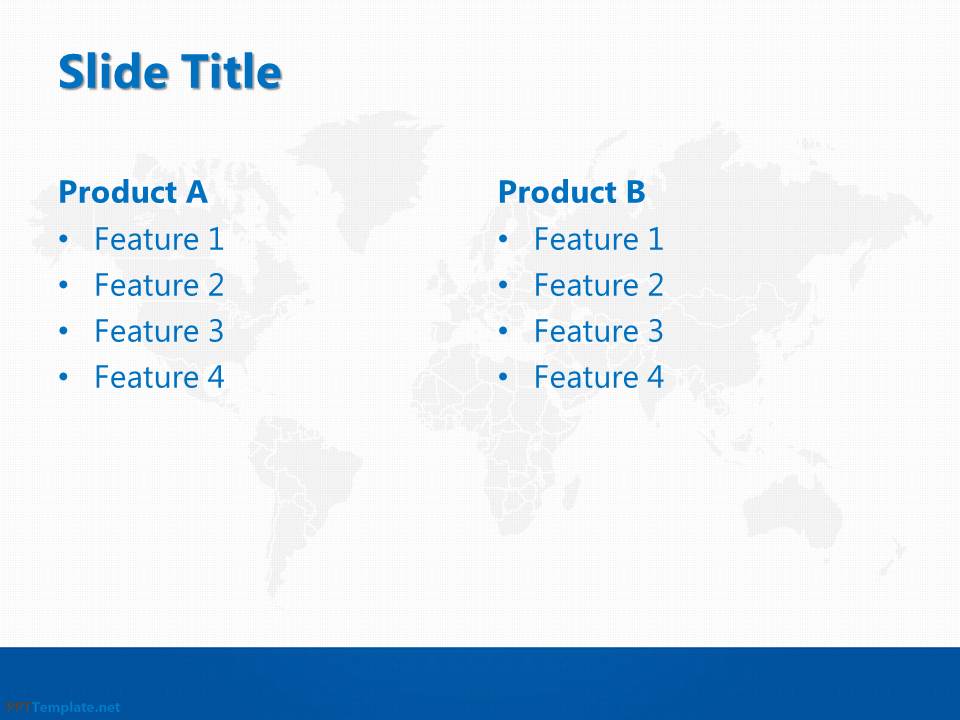 Slide Title

Product A
• Feature 1
• Feature 2
• Feature 3
• Feature 4

Product B
• Feature 1
• Feature 2
• Feature 3
• Feature 4

PPTTemplate.net